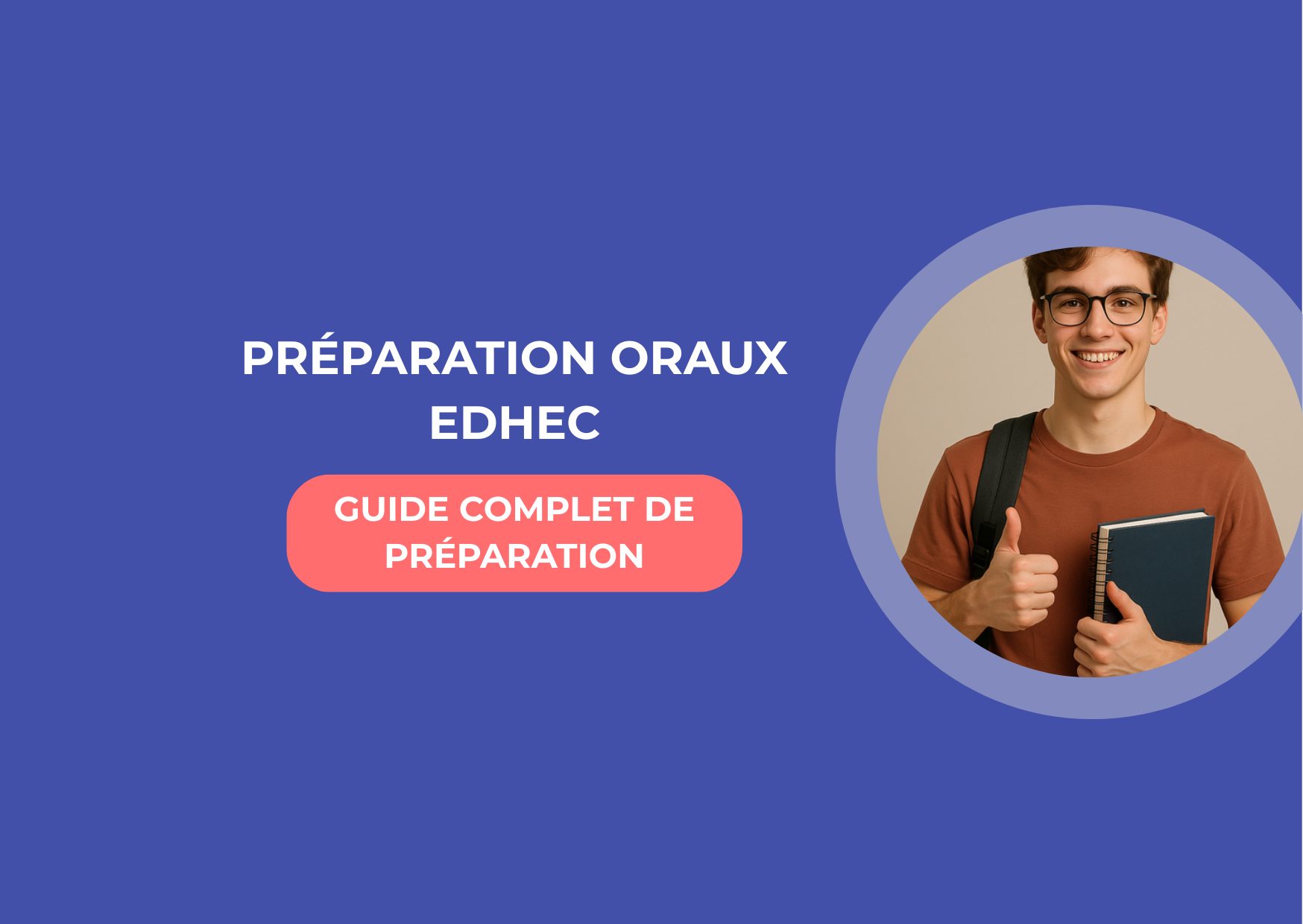 PRÉPARATION ORAUX EDHEC

GUIDE COMPLET DE PRÉPARATION